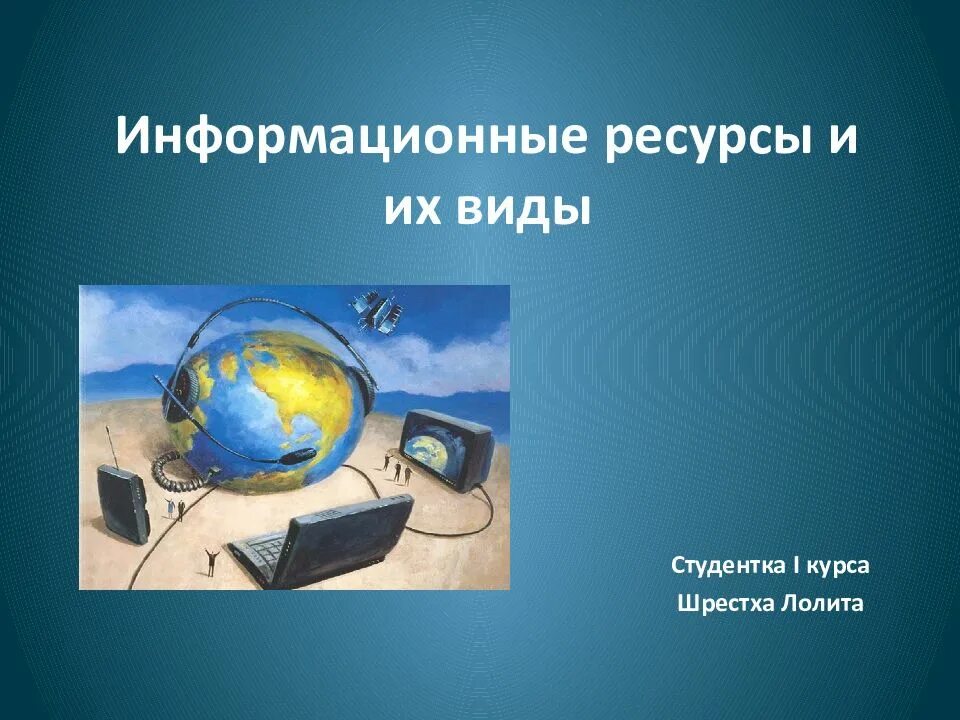 Информационные ресурсы и их виды

Студентка I курса
Шрестха Лолита